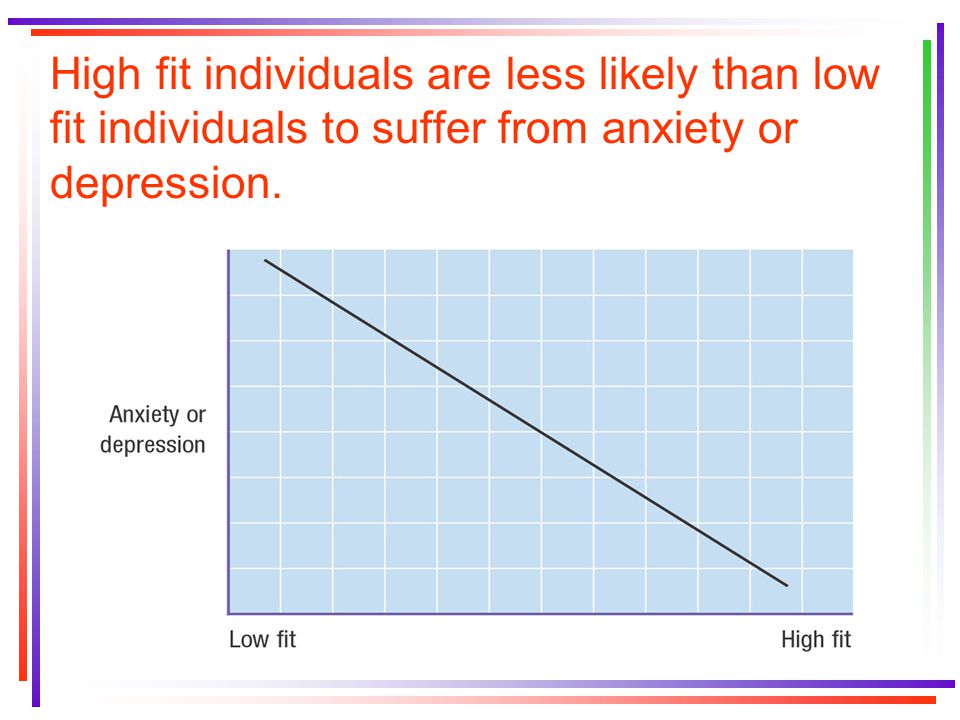 High fit individuals are less likely than low fit individuals to suffer from anxiety or depression.

Anxiety or depression

Low fit

High fit